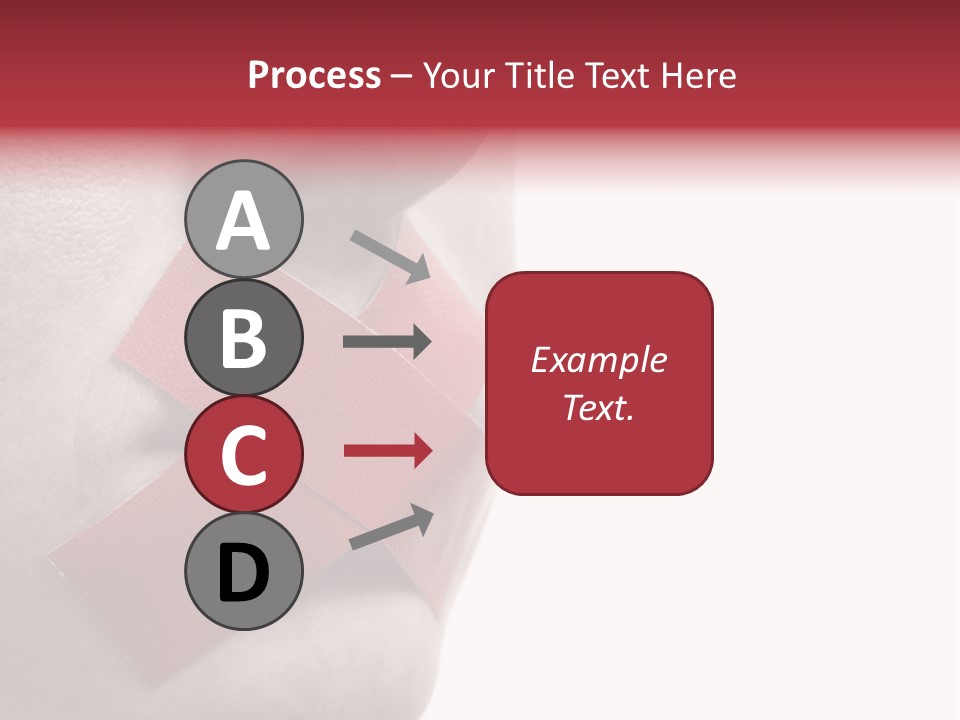 Process – Your Title Text Here

A

B

C

D

Example Text.